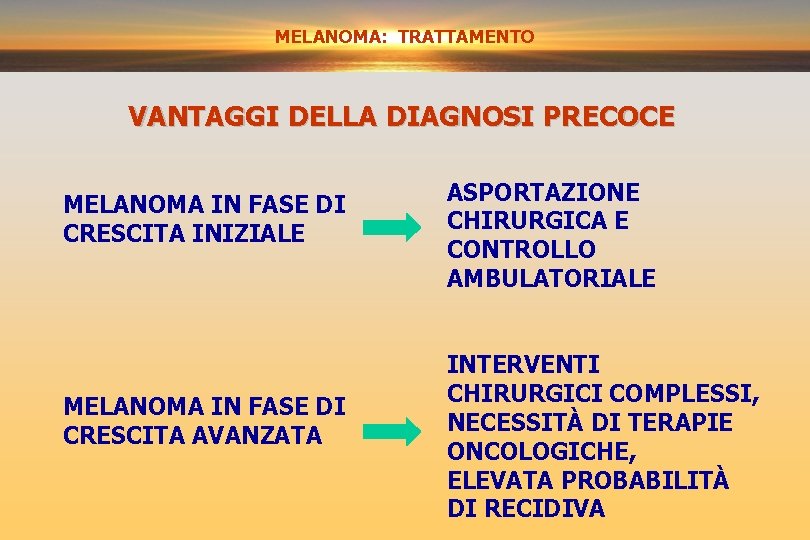 MELANOMA: TRATTAMENTO

VANTAGGI DELLA DIAGNOSI PRECOCE

MELANOMA IN FASE DI CRESCITA INIZIALE

ASPORTAZIONE CHIRURGICA E CONTROLLO AMBULATORIALE

MELANOMA IN FASE DI CRESCITA AVANZATA

INTERVENTI CHIRURGICI COMPLESSI, NECESSITÀ DI TERAPIE ONCOLOGICHE, ELEVATA PROBABILITÀ DI RECIDIVA